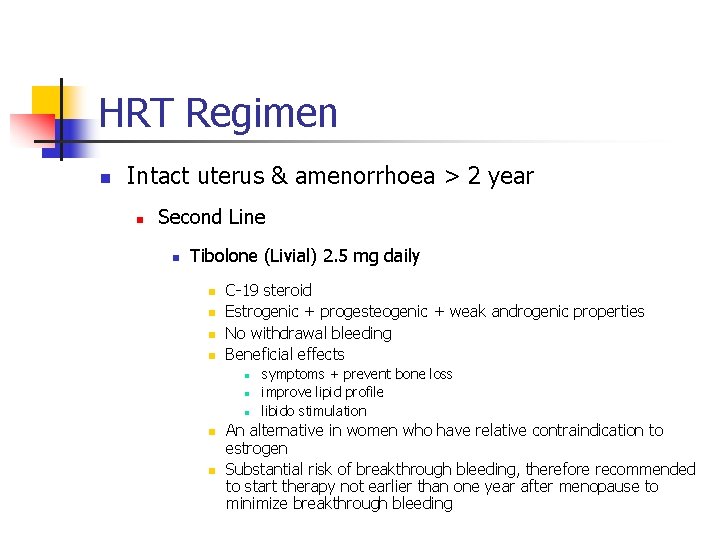 HRT Regimen

Intact uterus & amenorrhoea > 2 year

Second Line

Tibolone (Livial) 2.5 mg daily

C-19 steroid

Estrogenic + progesteogenic + weak androgenic properties

No withdrawal bleeding

Beneficial effects

symptoms + prevent bone loss

improve lipid profile

libido stimulation

An alternative in women who have relative contraindication to estrogen

Substantial risk of breakthrough bleeding, therefore recommended to start therapy not earlier than one year after menopause to minimize breakthrough bleeding